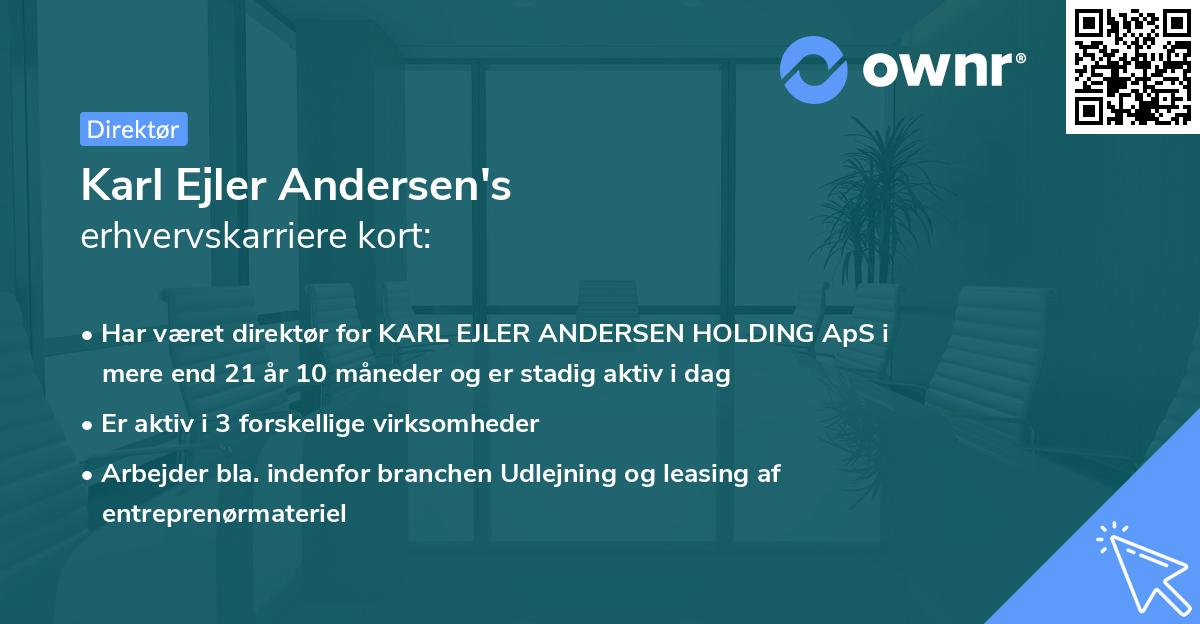 ownr®

Direktør

Karl Ejler Andersen's
erhvervskarriere kort:

• Har været direktør for KARL EJLER ANDERSEN HOLDING ApS i mere end 21 år 10 måneder og er stadig aktiv i dag
• Er aktiv i 3 forskellige virksomheder
• Arbejder bla. indenfor branchen Udlejning og leasing af entreprenørmateriel